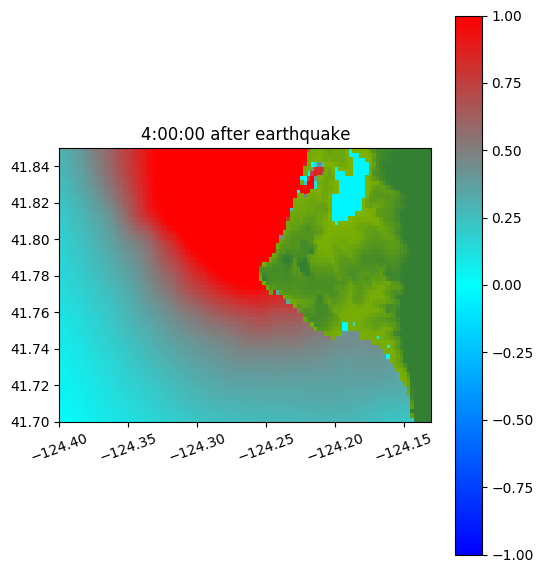 4:00:00 after earthquake

41.84
41.82
41.80
41.78
41.76
41.74
41.72
41.70

−124.40
−124.35
−124.30
−124.25
−124.20
−124.15

1.00
0.75
0.50
0.25
0.00
−0.25
−0.50
−0.75
−1.00